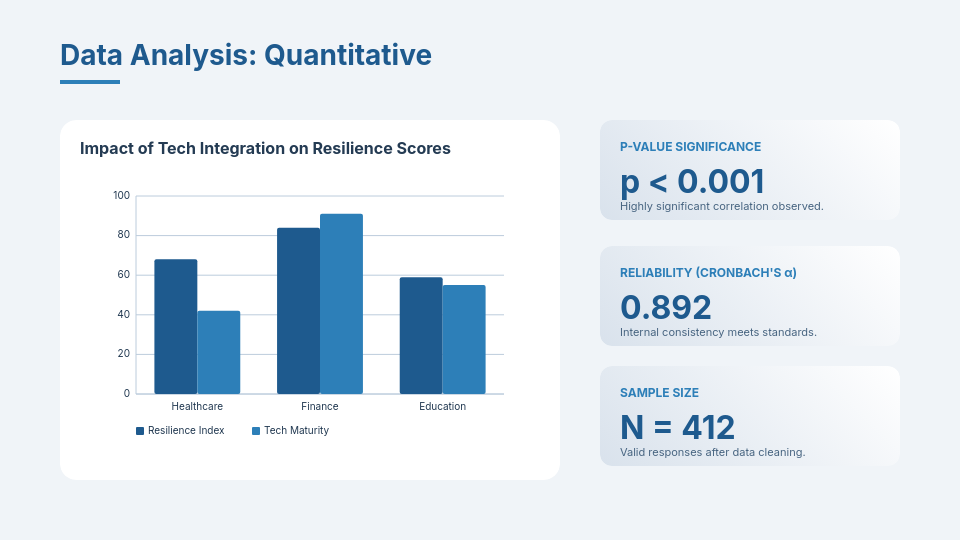 Data Analysis: Quantitative

Impact of Tech Integration on Resilience Scores

100
80
60
40
20
0

Healthcare
Finance
Education

Resilience Index
Tech Maturity

P-VALUE SIGNIFICANCE
p < 0.001
Highly significant correlation observed.

RELIABILITY (CRONBACH'S α)
0.892
Internal consistency meets standards.

SAMPLE SIZE
N = 412
Valid responses after data cleaning.